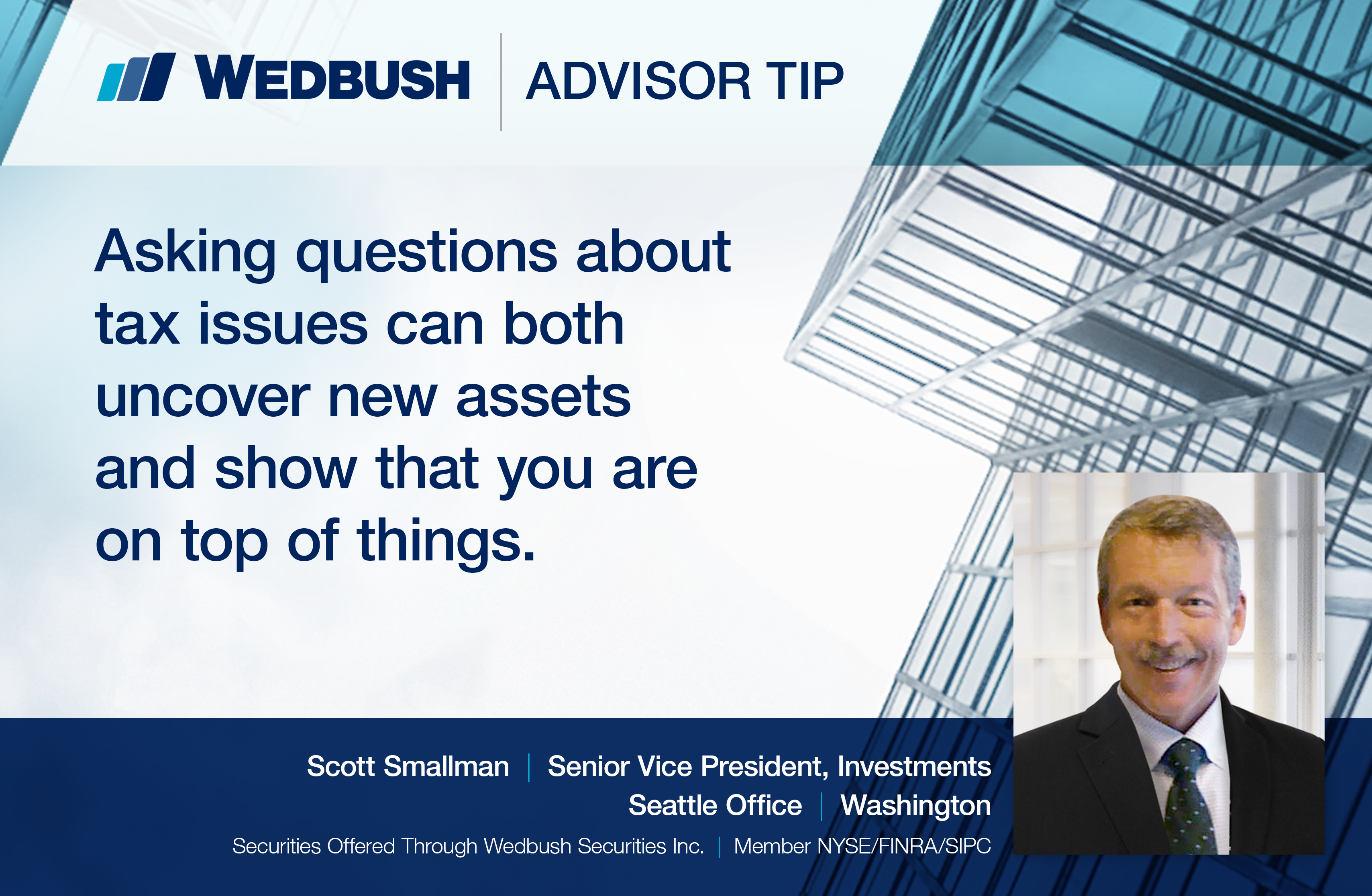 WEDBUSH | ADVISOR TIP

Asking questions about tax issues can both uncover new assets and show that you are on top of things.

Scott Smallman | Senior Vice President, Investments
Seattle Office | Washington
Securities Offered Through Wedbush Securities Inc. | Member NYSE/FINRA/SIPC